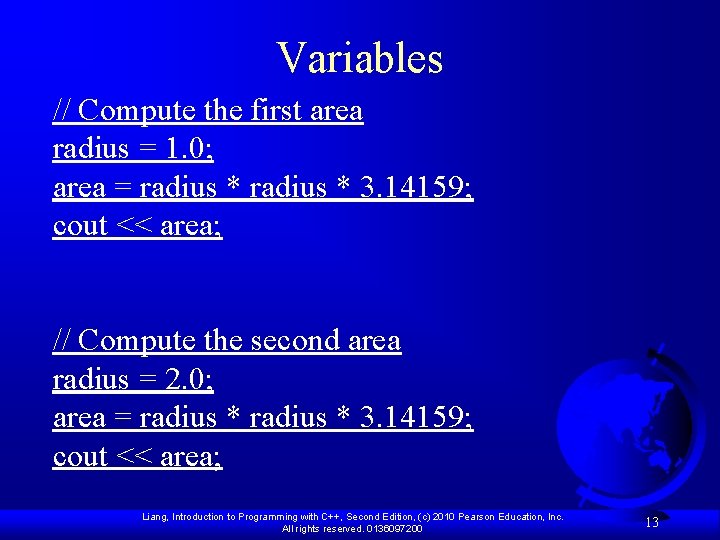 Variables

// Compute the first area
radius = 1.0;
area = radius * radius * 3.14159;
cout << area;

// Compute the second area
radius = 2.0;
area = radius * radius * 3.14159;
cout << area;

Liang, Introduction to Programming with C++, Second Edition, (c) 2010 Pearson Education, Inc. All rights reserved. 0136097200

13